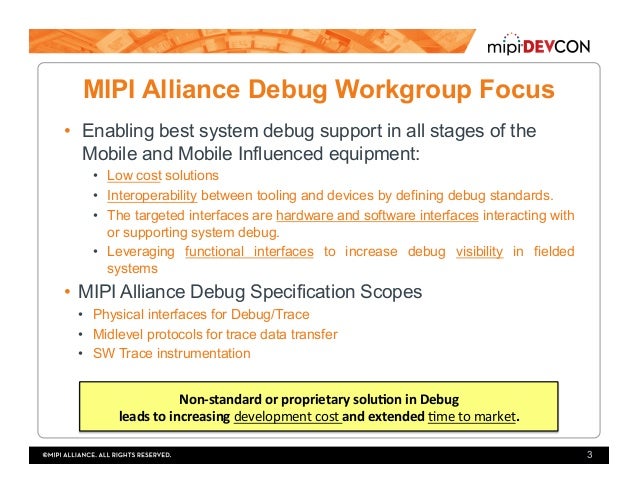 mipiDEVCON

MIPI Alliance Debug Workgroup Focus

• Enabling best system debug support in all stages of the Mobile and Mobile Influenced equipment:
  • Low cost solutions
  • Interoperability between tooling and devices by defining debug standards.
  • The targeted interfaces are hardware and software interfaces interacting with or supporting system debug.
  • Leveraging functional interfaces to increase debug visibility in fielded systems
• MIPI Alliance Debug Specification Scopes
  • Physical interfaces for Debug/Trace
  • Midlevel protocols for trace data transfer
  • SW Trace instrumentation

Non-standard or proprietary solution in Debug leads to increasing development cost and extended time to market.

©MIPI ALLIANCE. ALL RIGHTS RESERVED.

3